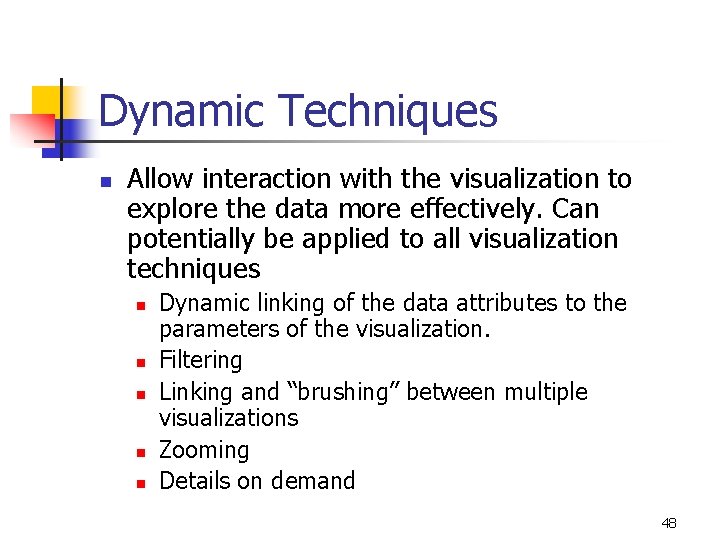 Dynamic Techniques

- Allow interaction with the visualization to explore the data more effectively. Can potentially be applied to all visualization techniques
  - Dynamic linking of the data attributes to the parameters of the visualization.
  - Filtering
  - Linking and “brushing” between multiple visualizations
  - Zooming
  - Details on demand

48